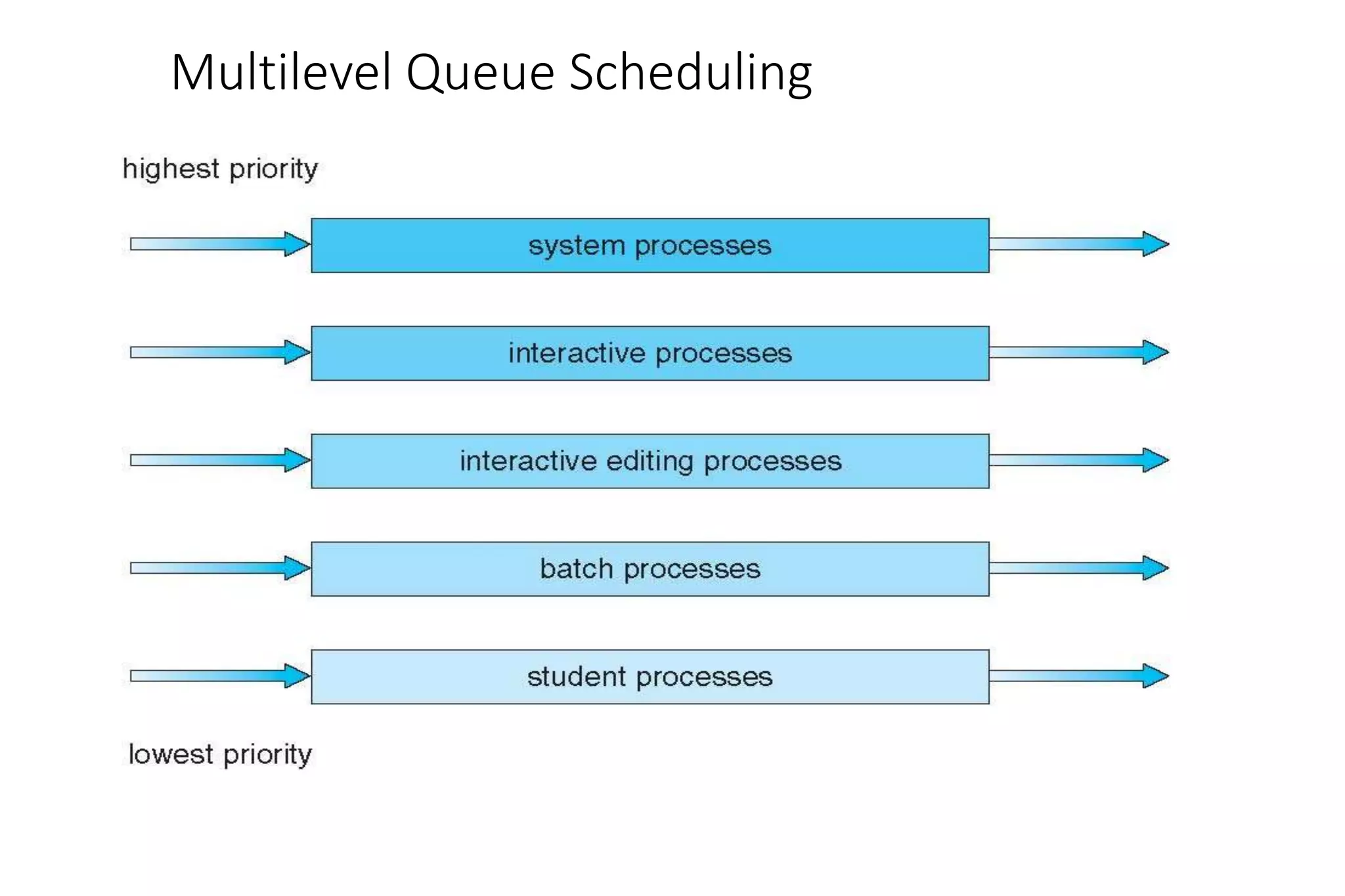 Multilevel Queue Scheduling

highest priority

system processes

interactive processes

interactive editing processes

batch processes

student processes

lowest priority